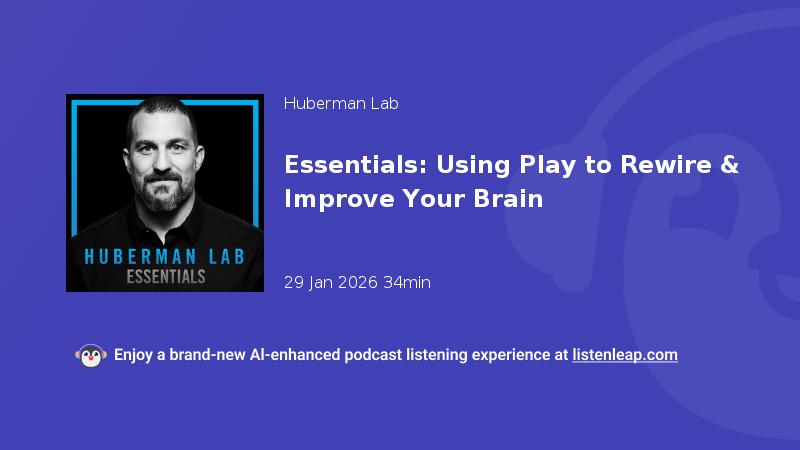 HUBERMAN LAB
ESSENTIALS

Huberman Lab

Essentials: Using Play to Rewire & Improve Your Brain

29 Jan 2026 34min

Enjoy a brand-new AI-enhanced podcast listening experience at listenleap.com